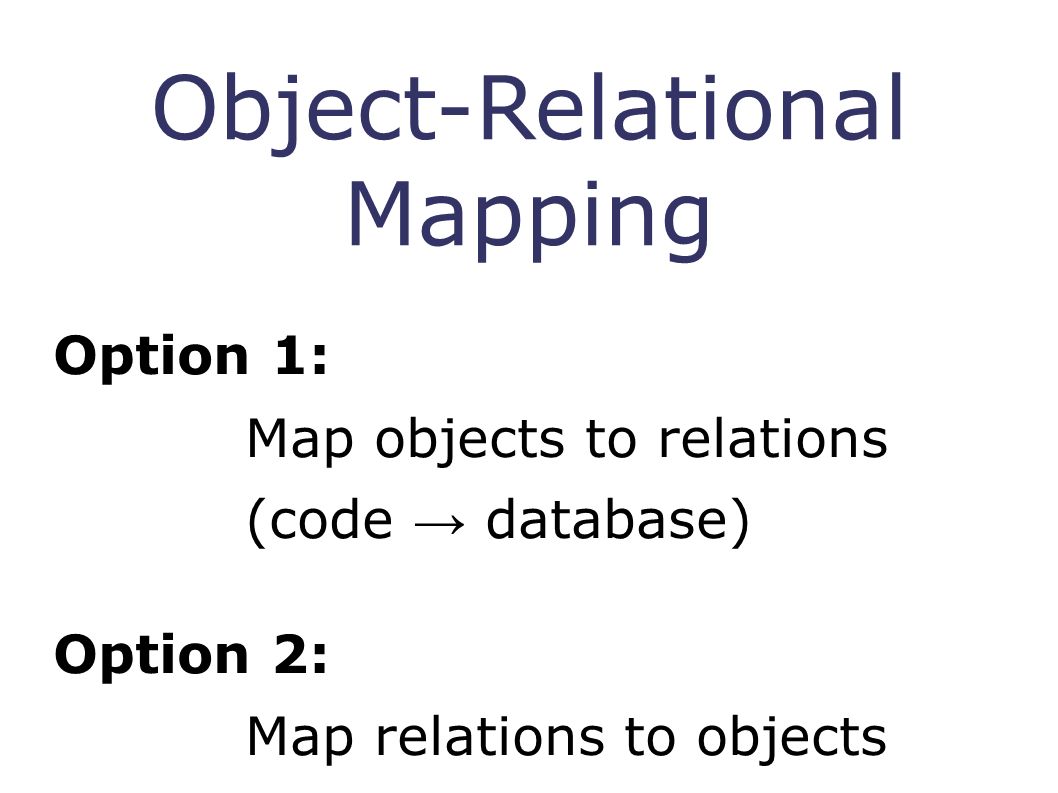 Object-Relational Mapping

Option 1:

Map objects to relations

(code → database)

Option 2:

Map relations to objects